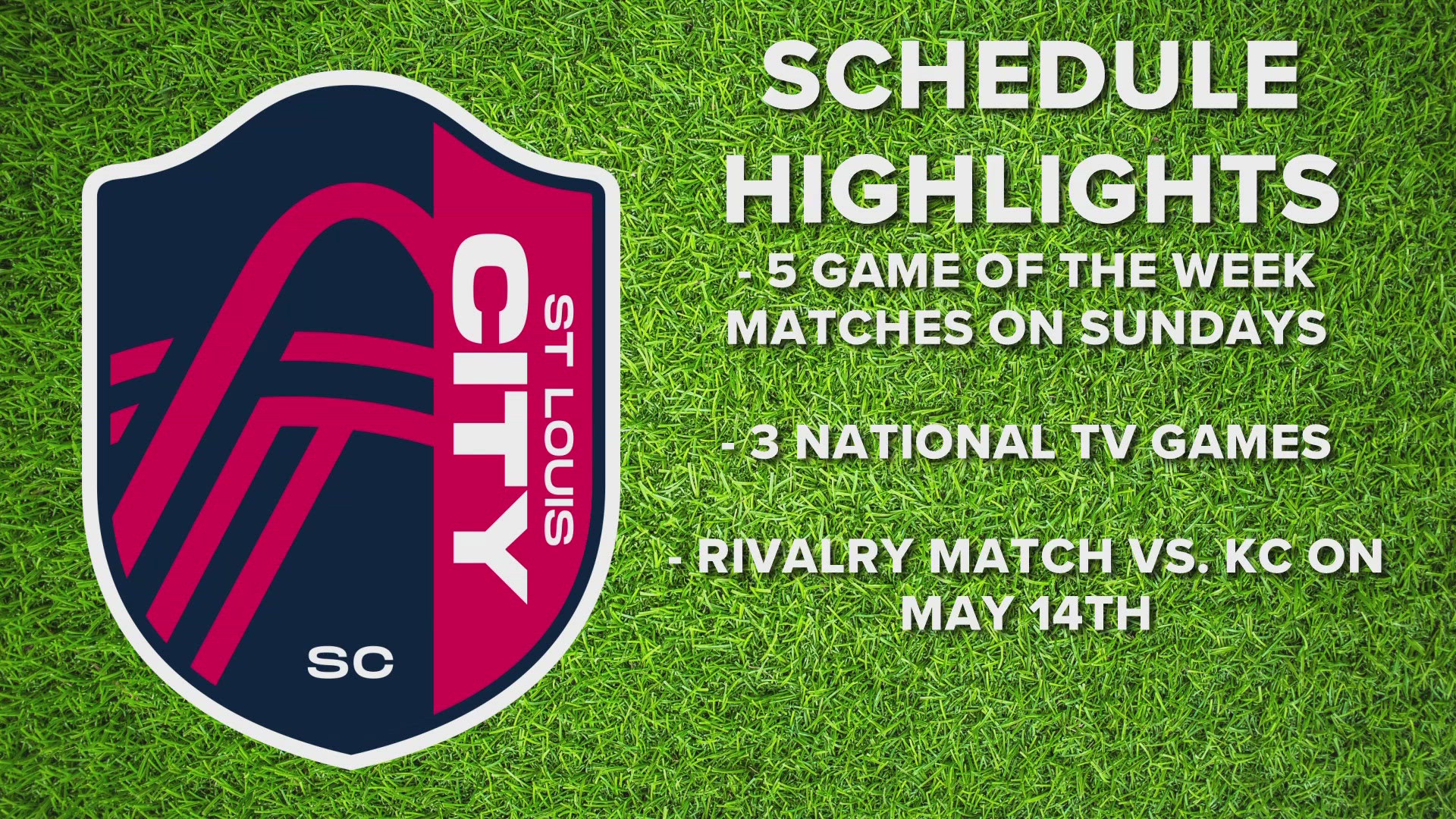 ST LOUIS
CITY
SC

SCHEDULE HIGHLIGHTS

- 5 GAME OF THE WEEK MATCHES ON SUNDAYS

- 3 NATIONAL TV GAMES

- RIVALRY MATCH VS. KC ON MAY 14TH